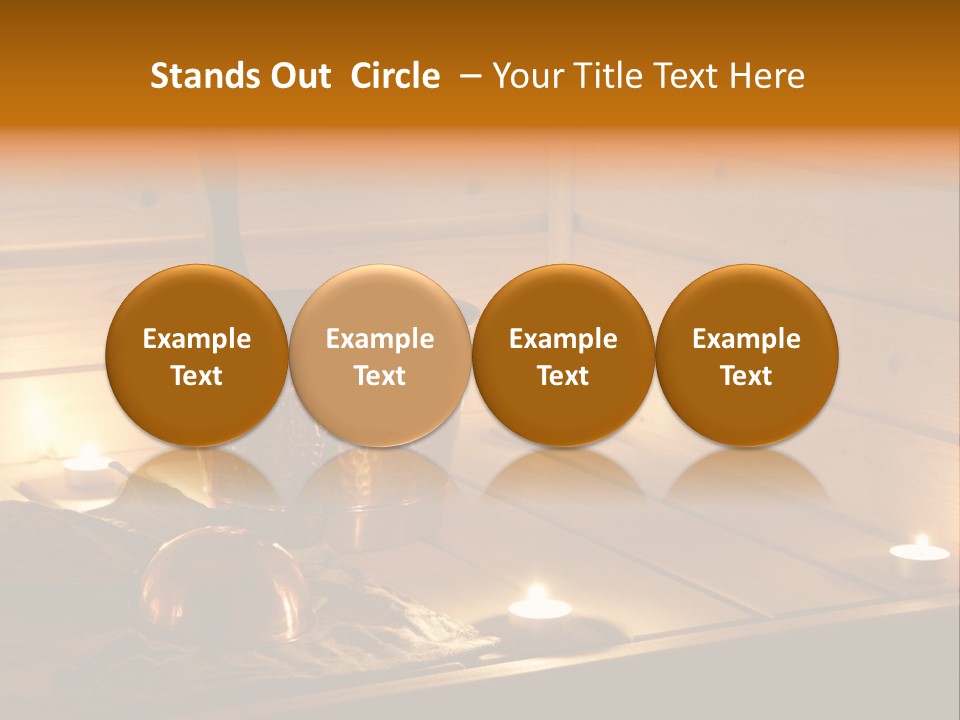 Stands Out Circle – Your Title Text Here

Example Text

Example Text

Example Text

Example Text